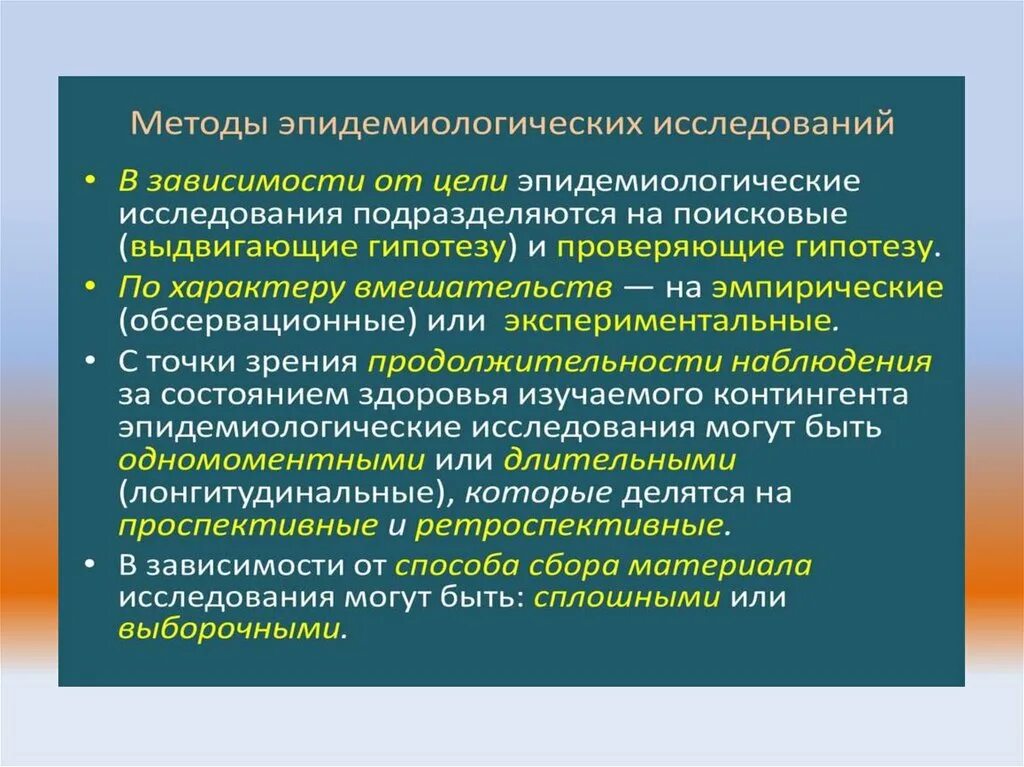 Методы эпидемиологических исследований

• В зависимости от цели эпидемиологические исследования подразделяются на поисковые (выдвигающие гипотезу) и проверяющие гипотезу.
• По характеру вмешательств — на эмпирические (обсервационные) или экспериментальные.
• С точки зрения продолжительности наблюдения за состоянием здоровья изучаемого контингента эпидемиологические исследования могут быть одномоментными или длительными (лонгитудинальные), которые делятся на проспективные и ретроспективные.
• В зависимости от способа сбора материала исследования могут быть: сплошными или выборочными.